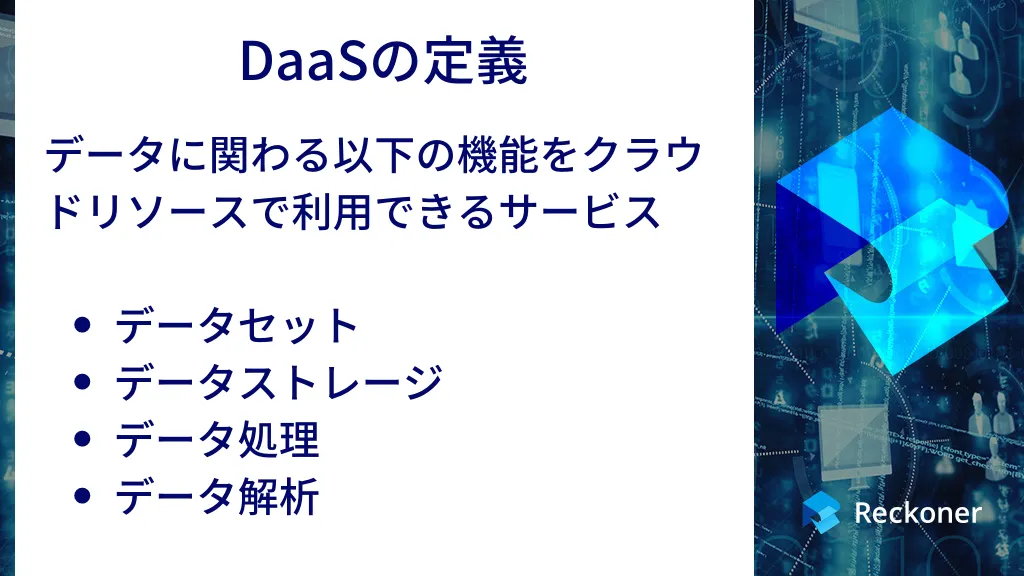 DaaSの定義

データに関わる以下の機能をクラウドリソースで利用できるサービス

- データセット
- データストレージ
- データ処理
- データ解析

Reckoner